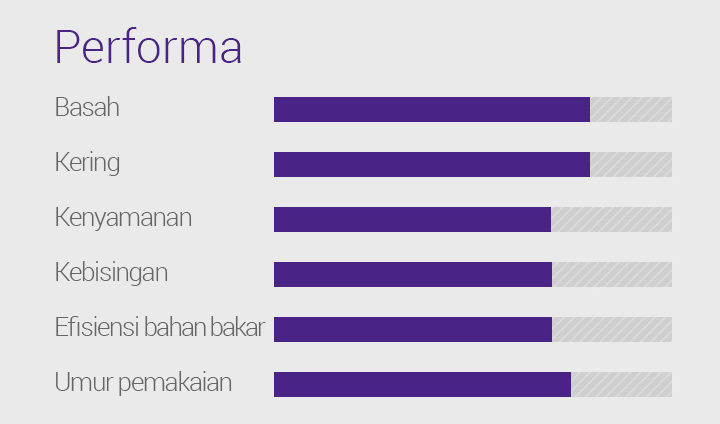 Performa

Basah

Kering

Kenyamanan

Kebisingan

Efisiensi bahan bakar

Umur pemakaian